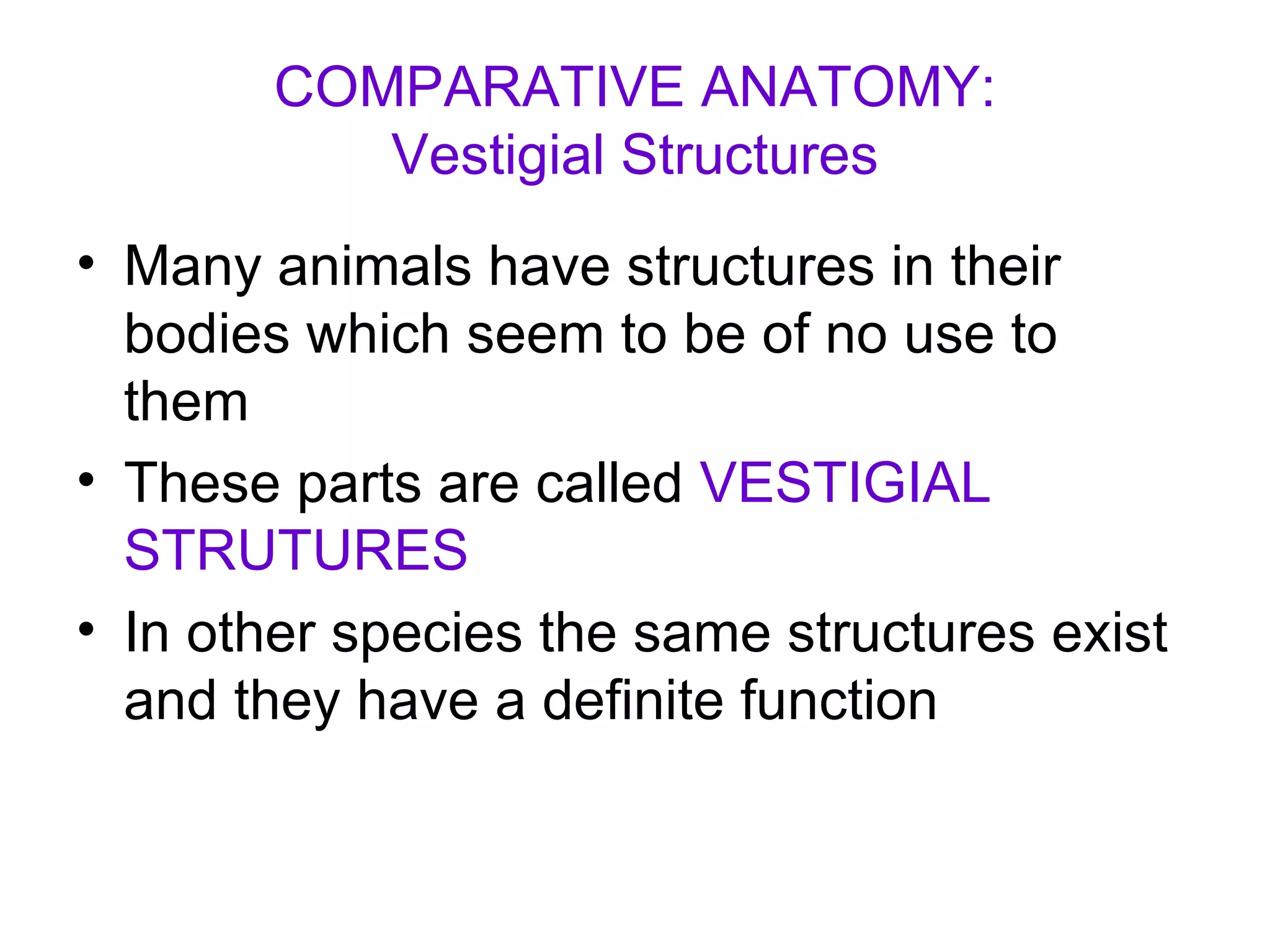 COMPARATIVE ANATOMY:
Vestigial Structures

• Many animals have structures in their bodies which seem to be of no use to them
• These parts are called VESTIGIAL STRUTURES
• In other species the same structures exist and they have a definite function